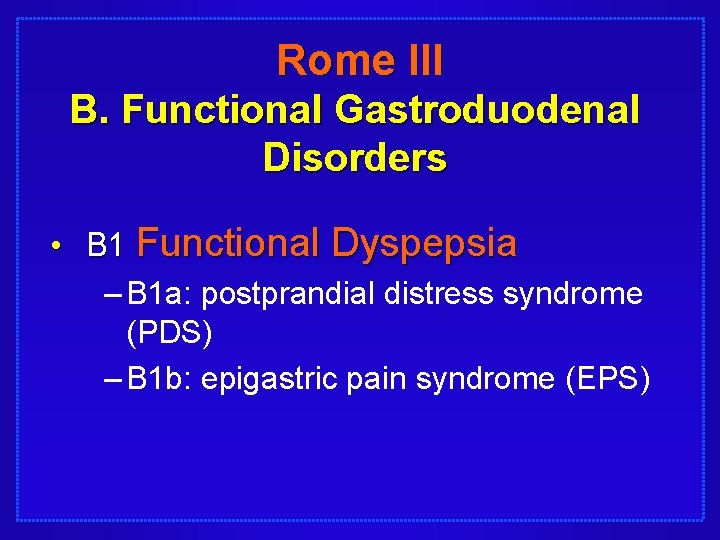 Rome III
B. Functional Gastroduodenal Disorders

• B1 Functional Dyspepsia
– B1a: postprandial distress syndrome (PDS)
– B1b: epigastric pain syndrome (EPS)